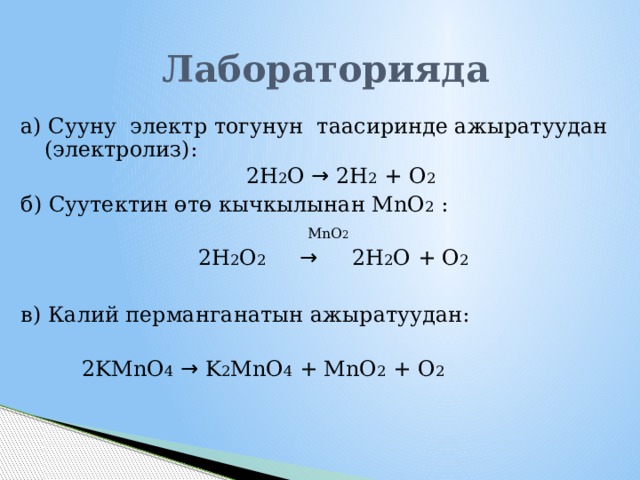 Лабораторияда

а) Сууну электр тогунун таасиринде ажыратуудан (электролиз):

$2H_2O \rightarrow 2H_2 + O_2$

б) Суутектин өтө кычкылынан $MnO_2$ :

$2H_2O_2 \xrightarrow{MnO_2} 2H_2O + O_2$

в) Калий перманганатын ажыратуудан:

$2KMnO_4 \rightarrow K_2MnO_4 + MnO_2 + O_2$